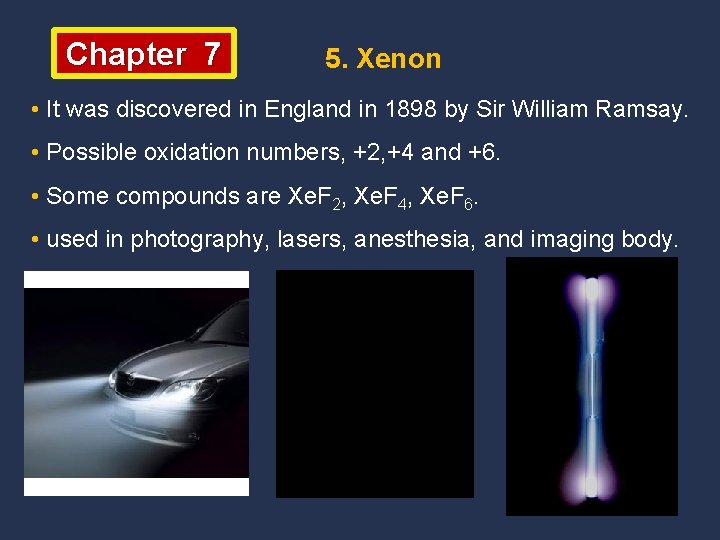 Chapter 7

5. Xenon

• It was discovered in England in 1898 by Sir William Ramsay.

• Possible oxidation numbers, +2,+4 and +6.

• Some compounds are $XeF_2$, $XeF_4$, $XeF_6$.

• used in photography, lasers, anesthesia, and imaging body.